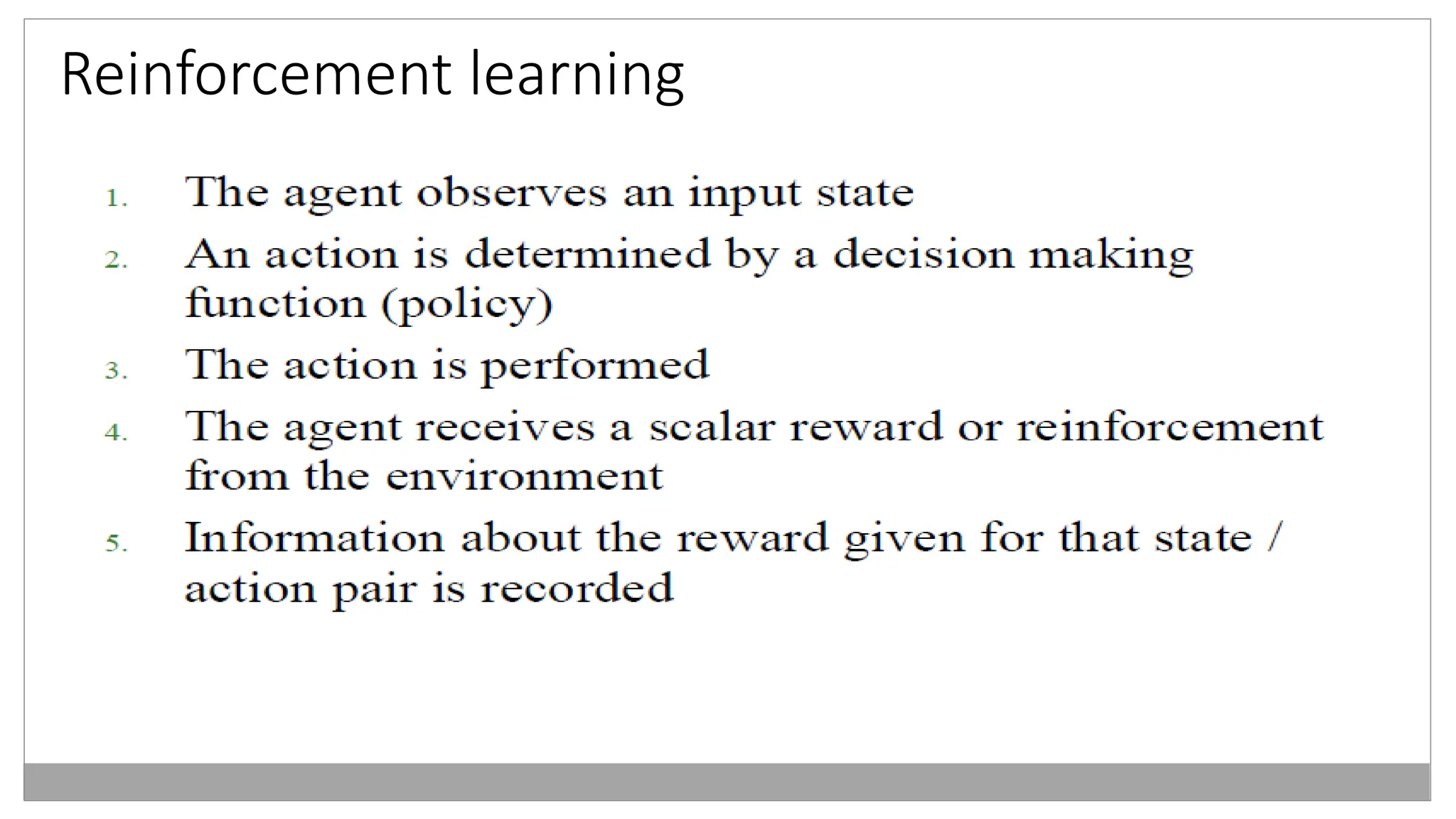 Reinforcement learning

1. The agent observes an input state
2. An action is determined by a decision making function (policy)
3. The action is performed
4. The agent receives a scalar reward or reinforcement from the environment
5. Information about the reward given for that state / action pair is recorded